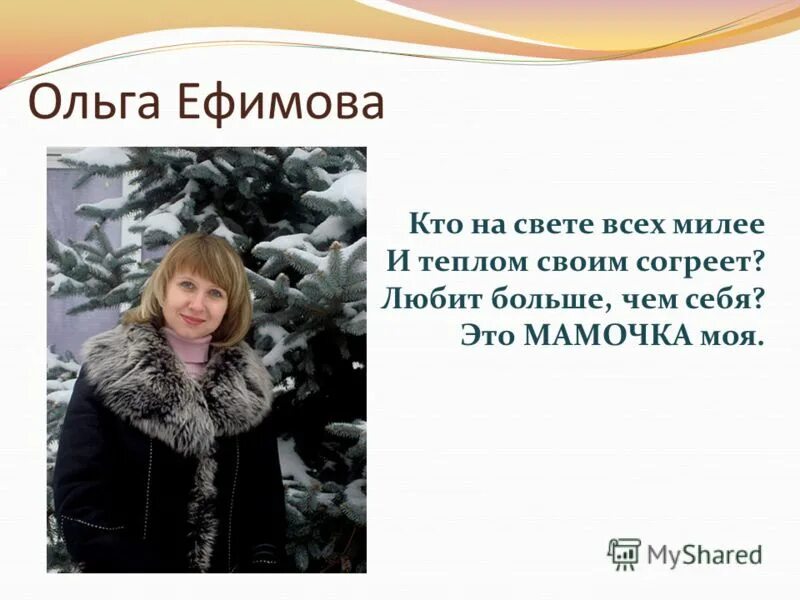 Ольга Ефимова

Кто на свете всех милее
И теплом своим согреет?
Любит больше, чем себя?
Это МАМОЧКА моя.

MyShared